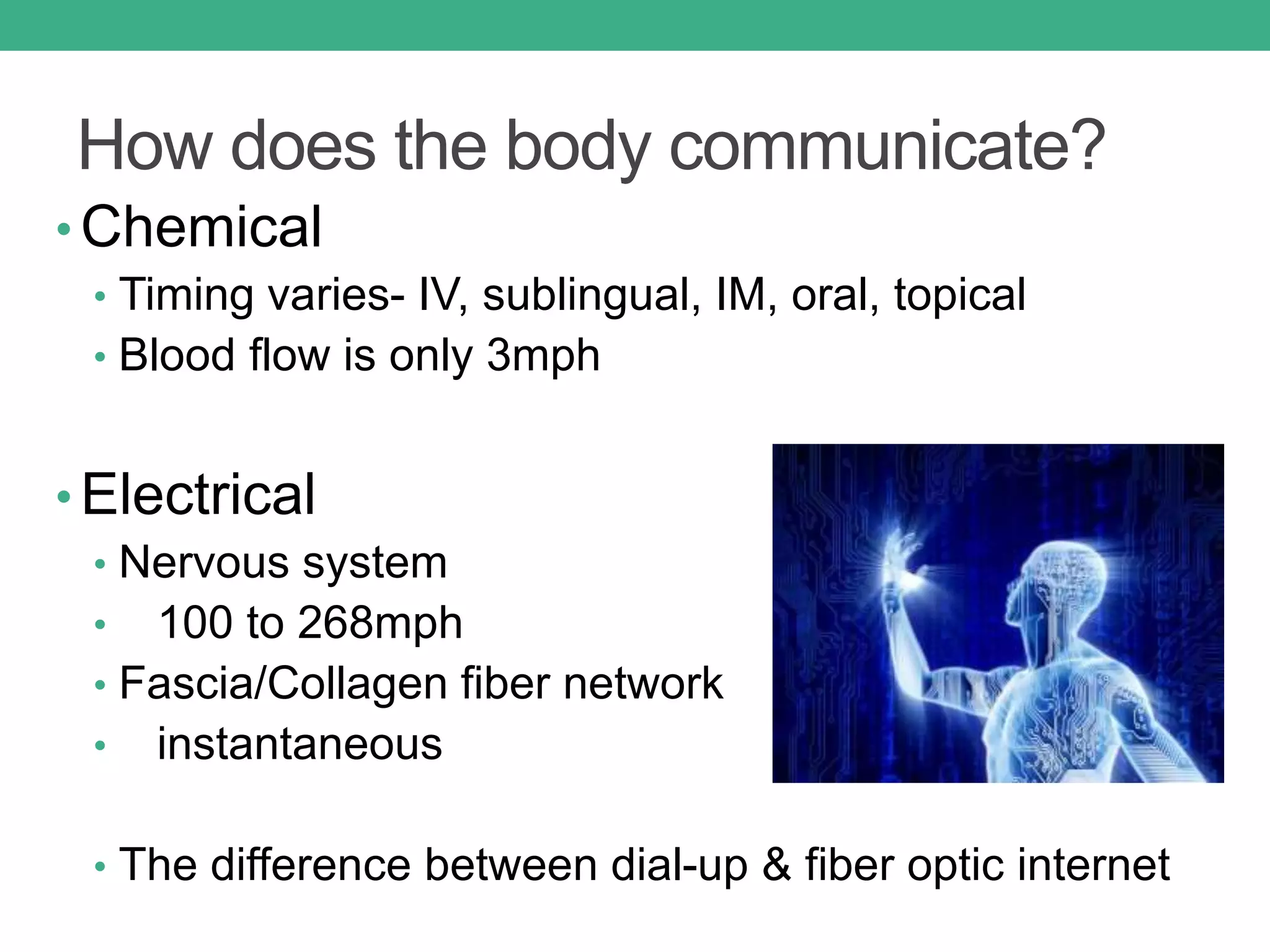 How does the body communicate?

• Chemical
• Timing varies- IV, sublingual, IM, oral, topical
• Blood flow is only 3mph

• Electrical
• Nervous system
• 100 to 268mph
• Fascia/Collagen fiber network
• instantaneous

• The difference between dial-up & fiber optic internet